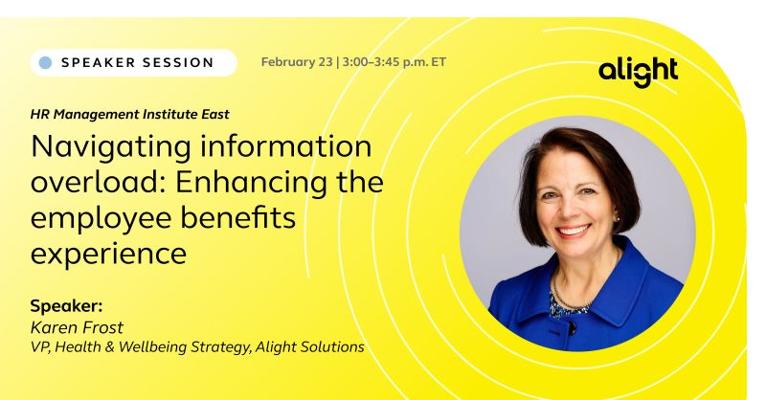 SPEAKER SESSION

February 23 | 3:00–3:45 p.m. ET

alight

HR Management Institute East

Navigating information overload: Enhancing the employee benefits experience

Speaker:
Karen Frost
VP, Health & Wellbeing Strategy, Alight Solutions